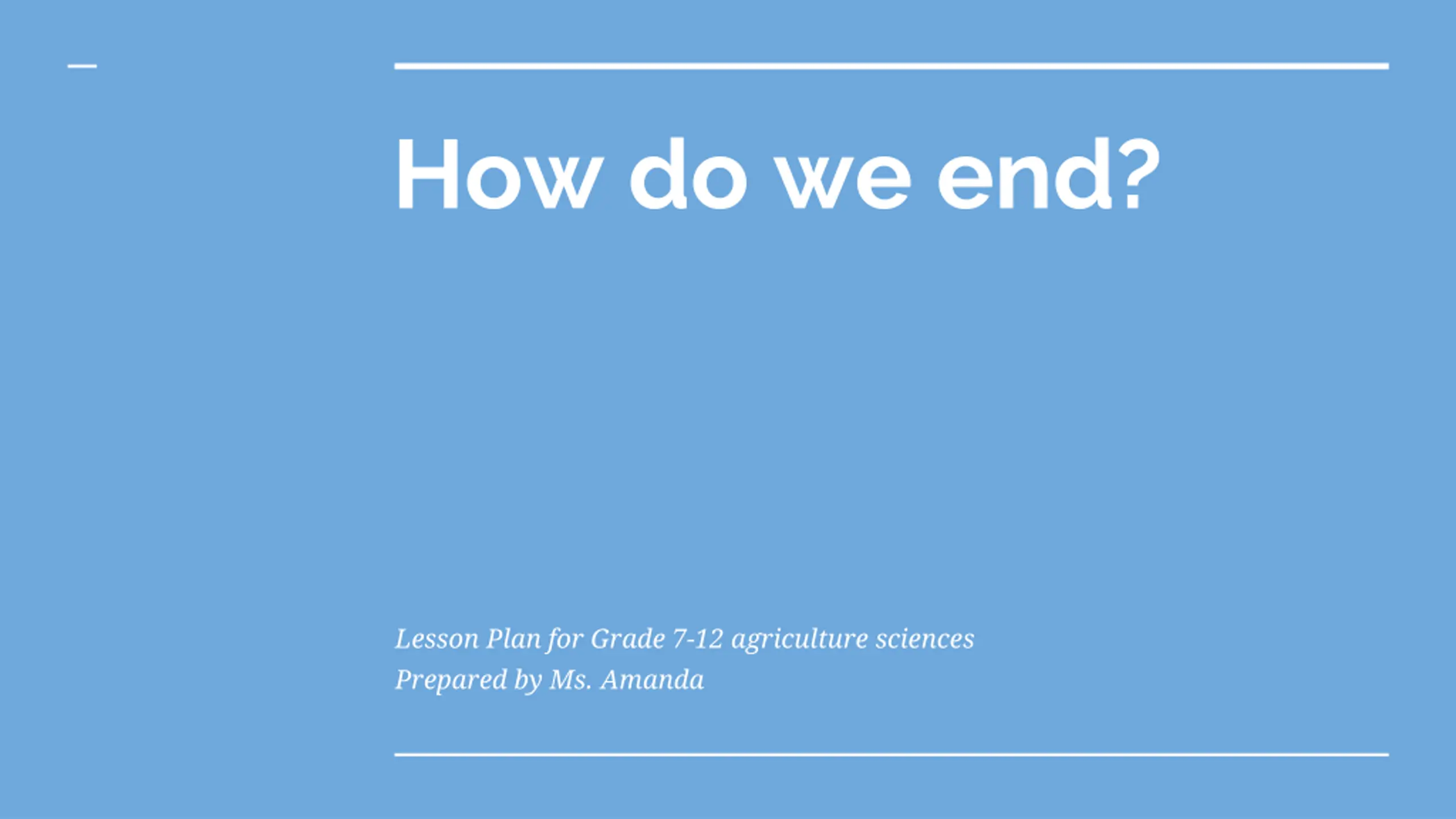 How do we end?

Lesson Plan for Grade 7-12 agriculture sciences
Prepared by Ms. Amanda